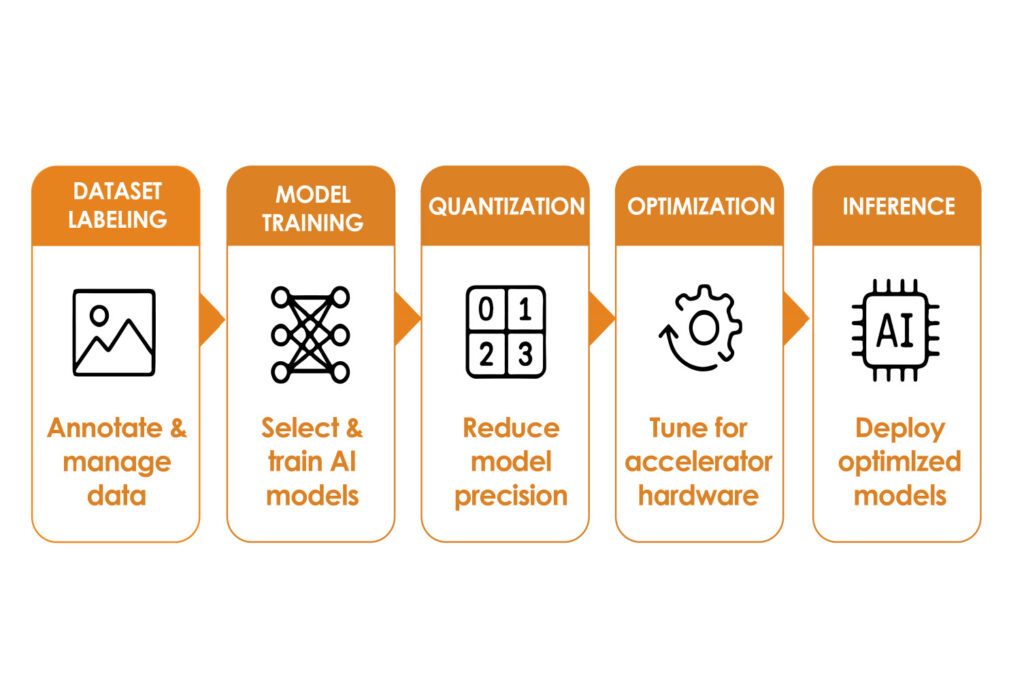 DATASET LABELING

Annotate & manage data

MODEL TRAINING

Select & train AI models

QUANTIZATION

0 1
2 3

Reduce model precision

OPTIMIZATION

Tune for accelerator hardware

INFERENCE

AI

Deploy optimized models